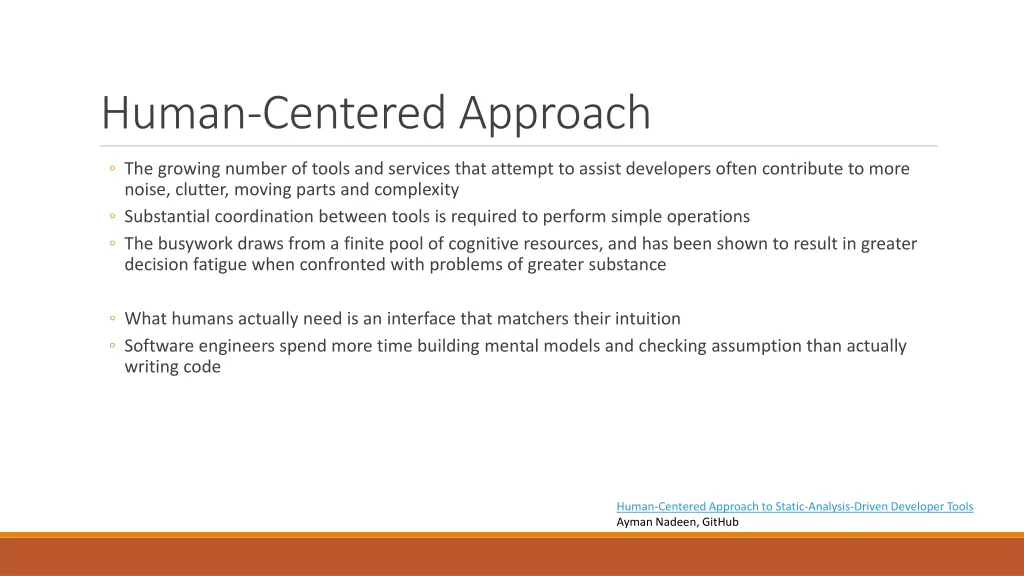 Human-Centered Approach

◦ The growing number of tools and services that attempt to assist developers often contribute to more noise, clutter, moving parts and complexity
◦ Substantial coordination between tools is required to perform simple operations
◦ The busywork draws from a finite pool of cognitive resources, and has been shown to result in greater decision fatigue when confronted with problems of greater substance

◦ What humans actually need is an interface that matchers their intuition
◦ Software engineers spend more time building mental models and checking assumption than actually writing code

Human-Centered Approach to Static-Analysis-Driven Developer Tools
Ayman Nadeen, GitHub